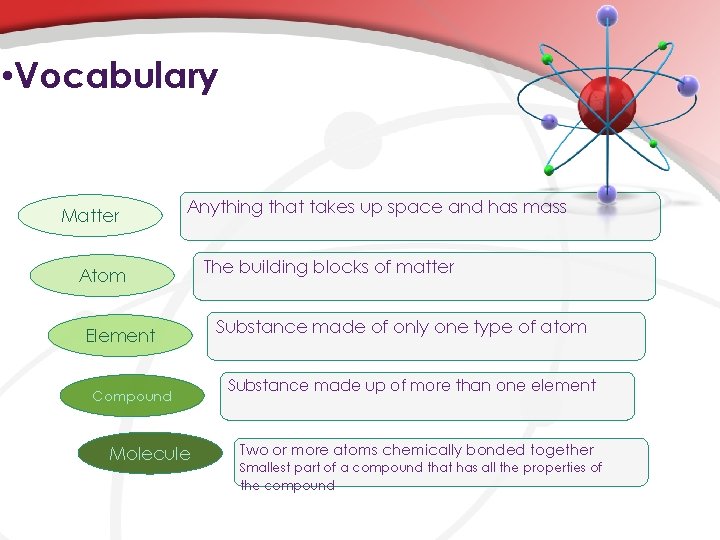 •Vocabulary

Matter
Anything that takes up space and has mass

Atom
The building blocks of matter

Element
Substance made of only one type of atom

Compound
Substance made up of more than one element

Molecule
Two or more atoms chemically bonded together
Smallest part of a compound that has all the properties of the compound